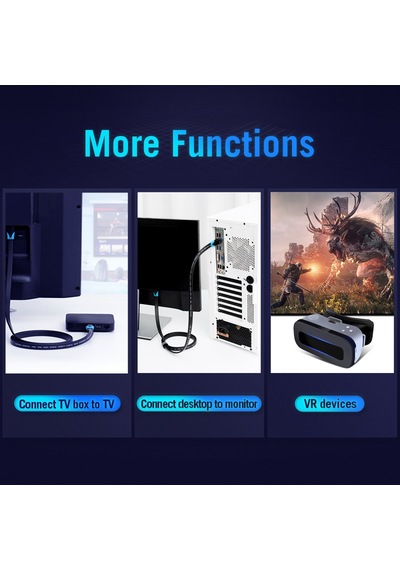 More Functions

Connect TV box to TV

Connect desktop to monitor

VR devices